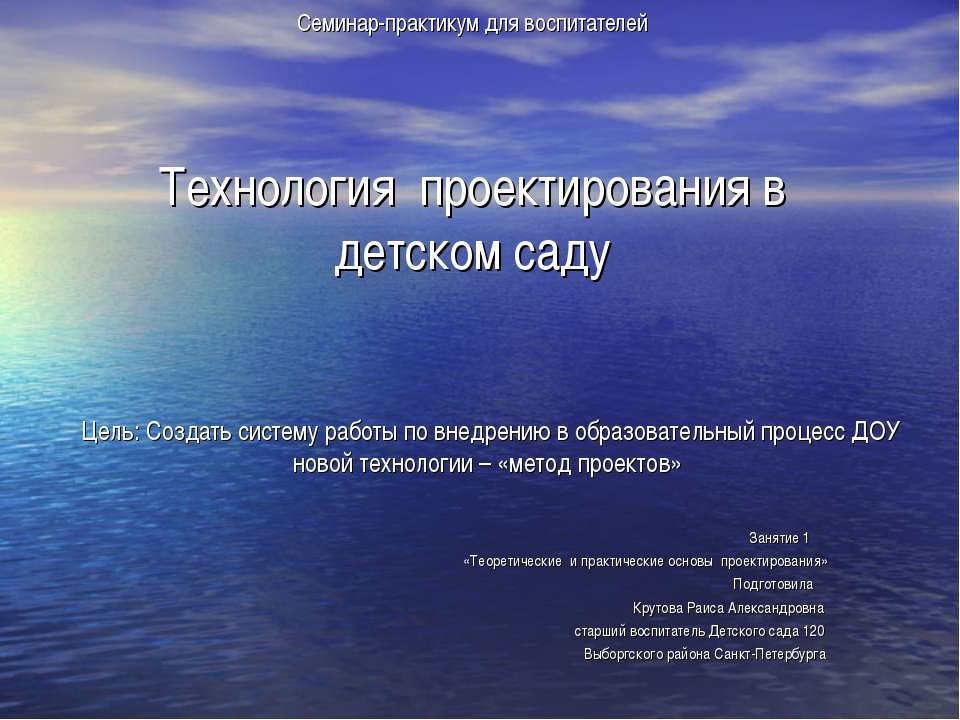 Семинар-практикум для воспитателей

Технология проектирования в детском саду

Цель: Создать систему работы по внедрению в образовательный процесс ДОУ новой технологии – «метод проектов»

Занятие 1
«Теоретические и практические основы проектирования»
Подготовила
Крутова Раиса Александровна
старший воспитатель Детского сада 120
Выборгского района Санкт-Петербурга